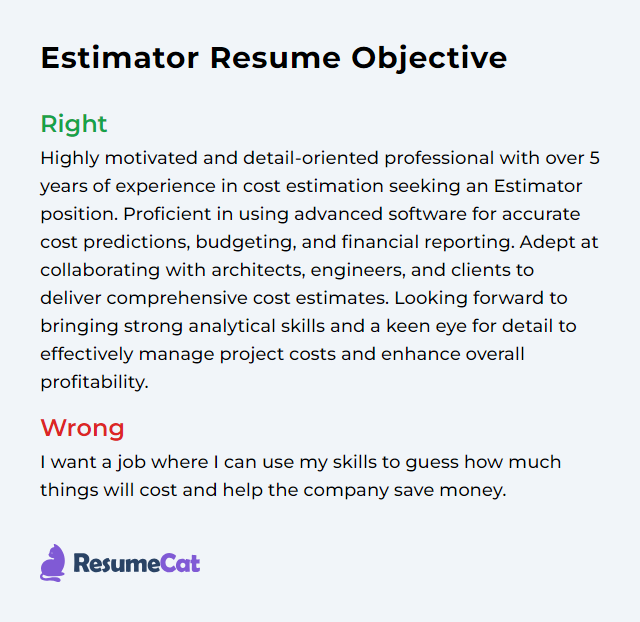 Estimator Resume Objective

Right

Highly motivated and detail-oriented professional with over 5 years of experience in cost estimation seeking an Estimator position. Proficient in using advanced software for accurate cost predictions, budgeting, and financial reporting. Adept at collaborating with architects, engineers, and clients to deliver comprehensive cost estimates. Looking forward to bringing strong analytical skills and a keen eye for detail to effectively manage project costs and enhance overall profitability.

Wrong

I want a job where I can use my skills to guess how much things will cost and help the company save money.

ResumeCat